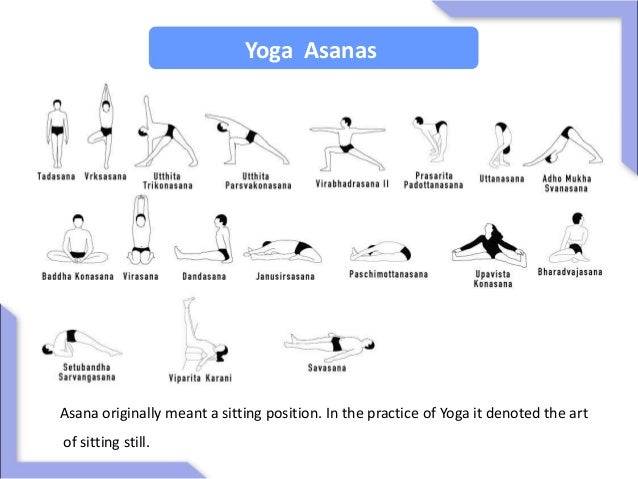 Yoga Asanas

Tadasana Vrksasana Utthita Trikonasana Utthita Parsvakonasana Virabhadrasana II Prasarita Padottanasana Uttanasana Adho Mukha Svanasana

Baddha Konasana Virasana Dandasana Janusirsasana Paschimottanasana Upavista Konasana Bharadvajasana

Setubandha Sarvangasana Viparita Karani Savasana

Asana originally meant a sitting position. In the practice of Yoga it denoted the art of sitting still.